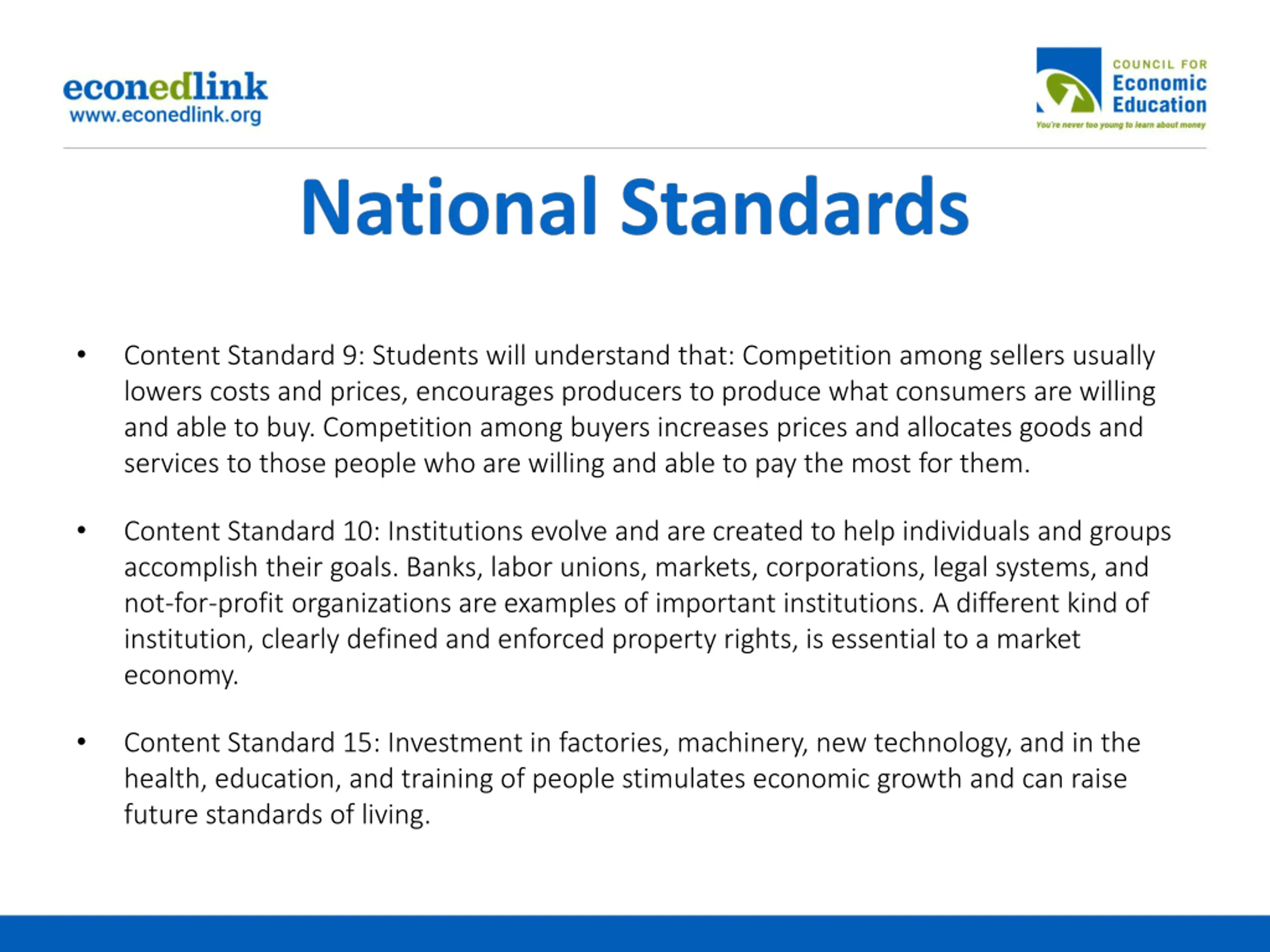 econedlink
www.econedlink.org

COUNCIL FOR
Economic
Education
You're never too young to learn about money

National Standards

• Content Standard 9: Students will understand that: Competition among sellers usually lowers costs and prices, encourages producers to produce what consumers are willing and able to buy. Competition among buyers increases prices and allocates goods and services to those people who are willing and able to pay the most for them.

• Content Standard 10: Institutions evolve and are created to help individuals and groups accomplish their goals. Banks, labor unions, markets, corporations, legal systems, and not-for-profit organizations are examples of important institutions. A different kind of institution, clearly defined and enforced property rights, is essential to a market economy.

• Content Standard 15: Investment in factories, machinery, new technology, and in the health, education, and training of people stimulates economic growth and can raise future standards of living.